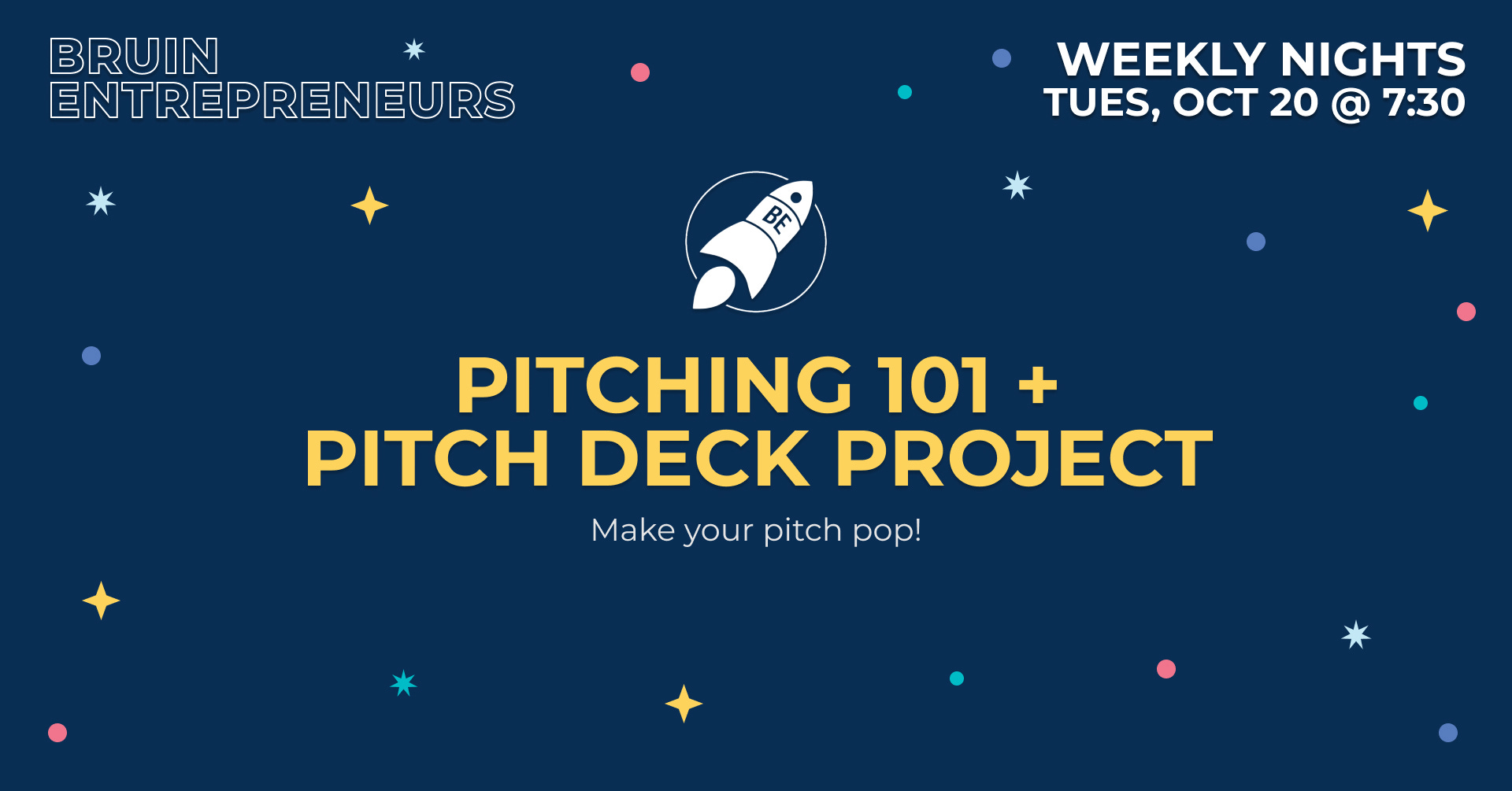 BRUIN ENTREPRENEURS

WEEKLY NIGHTS
TUES, OCT 20 @ 7:30

BE

PITCHING 101 +
PITCH DECK PROJECT

Make your pitch pop!